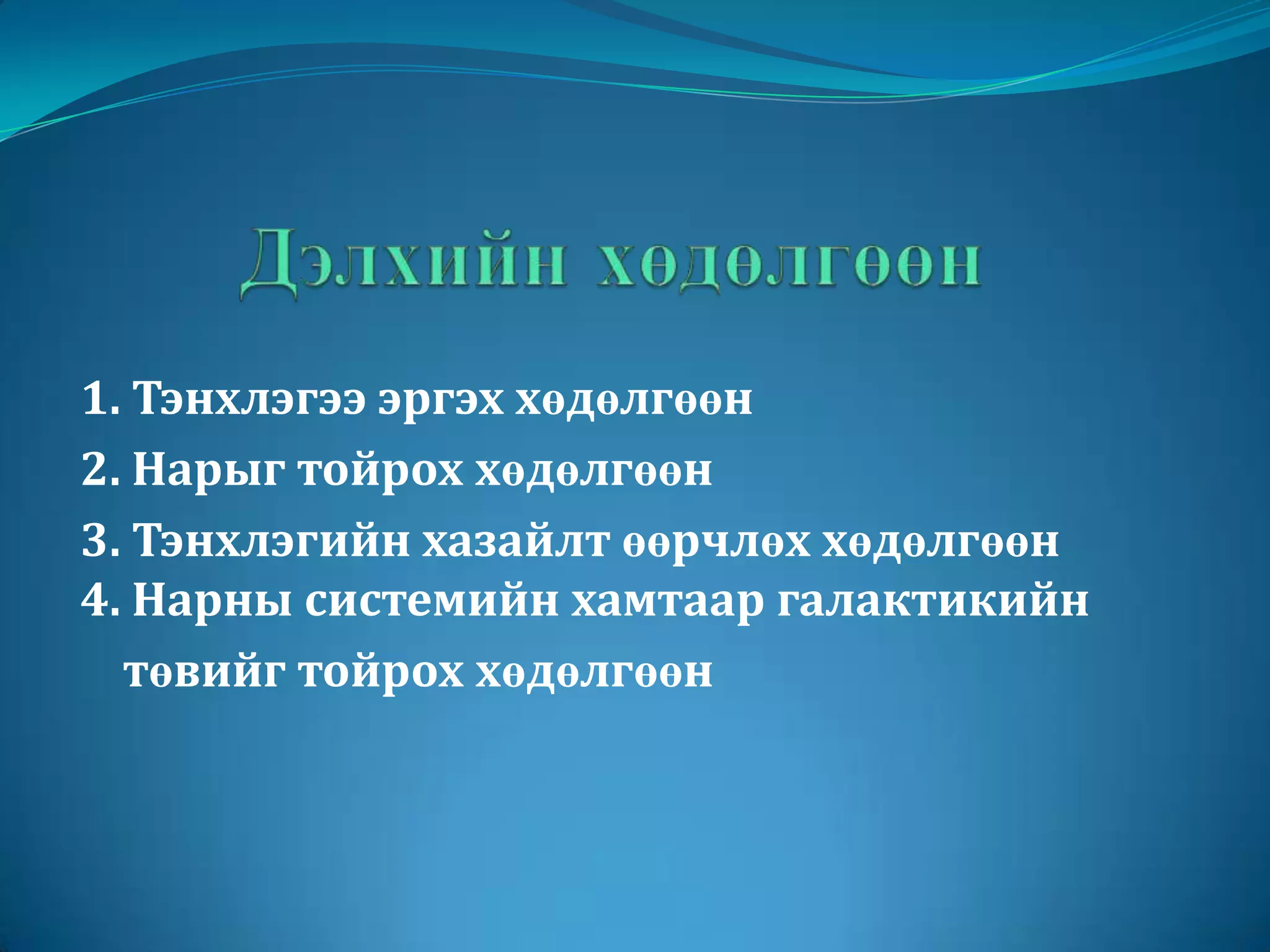 Дэлхийн хөдөлгөөн

1. Тэнхлэгээ эргэх хөдөлгөөн

2. Нарыг тойрох хөдөлгөөн

3. Тэнхлэгийн хазайлт өөрчлөх хөдөлгөөн

4. Нарны системийн хамтаар галактикийн төвийг тойрох хөдөлгөөн